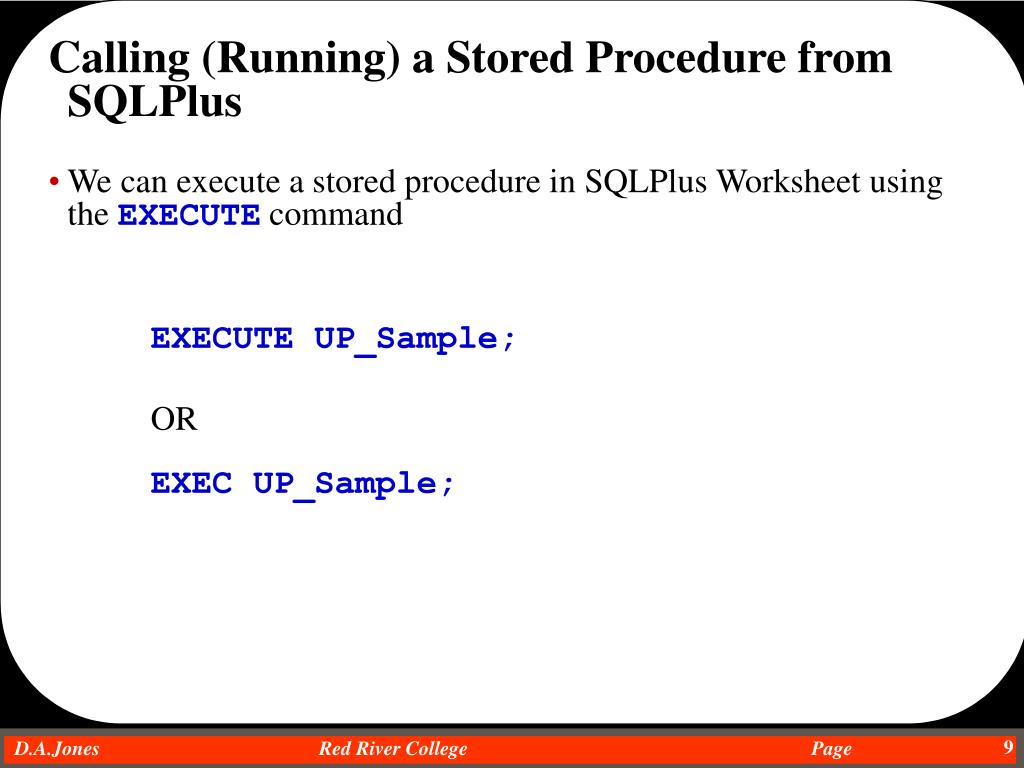 Calling (Running) a Stored Procedure from SQLPlus

• We can execute a stored procedure in SQLPlus Worksheet using the EXECUTE command

EXECUTE UP_Sample;

OR

EXEC UP_Sample;

D.A.Jones Red River College Page 9